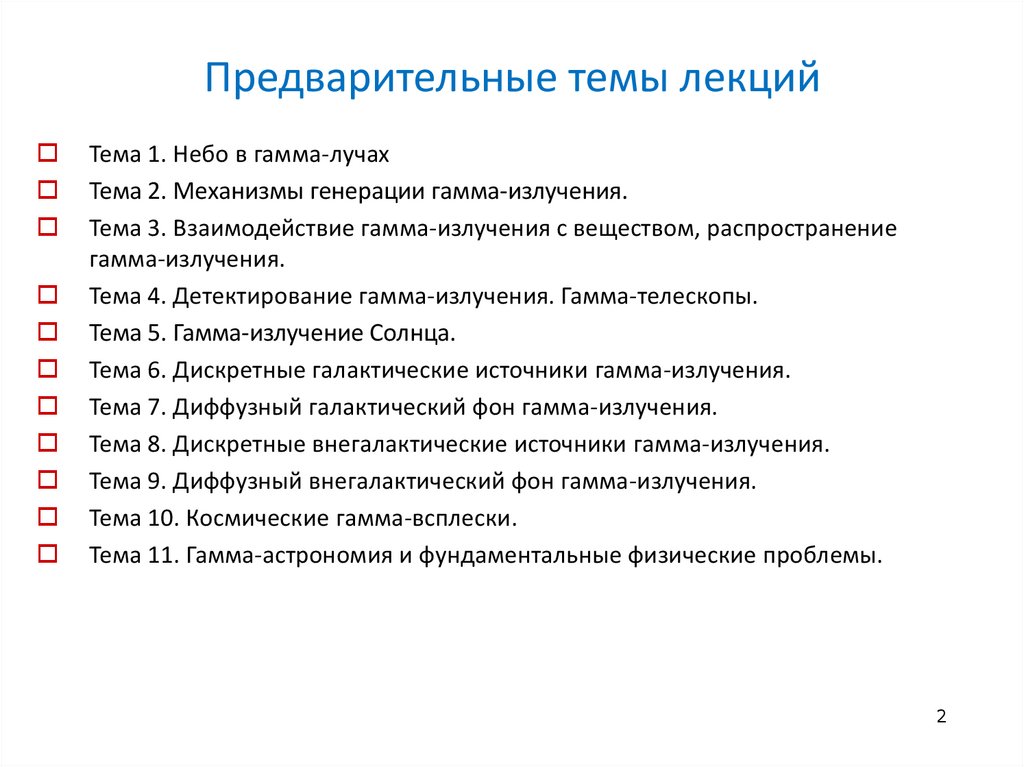 Предварительные темы лекций

Тема 1. Небо в гамма-лучах
Тема 2. Механизмы генерации гамма-излучения.
Тема 3. Взаимодействие гамма-излучения с веществом, распространение гамма-излучения.
Тема 4. Детектирование гамма-излучения. Гамма-телескопы.
Тема 5. Гамма-излучение Солнца.
Тема 6. Дискретные галактические источники гамма-излучения.
Тема 7. Диффузный галактический фон гамма-излучения.
Тема 8. Дискретные внегалактические источники гамма-излучения.
Тема 9. Диффузный внегалактический фон гамма-излучения.
Тема 10. Космические гамма-всплески.
Тема 11. Гамма-астрономия и фундаментальные физические проблемы.

2